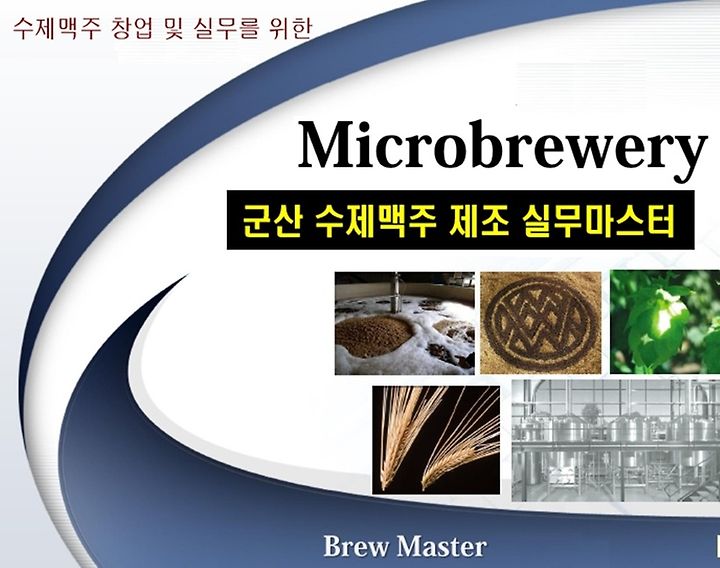 수제맥주 창업 및 실무를 위한

Microbrewery

군산 수제맥주 제조 실무마스터

Brew Master